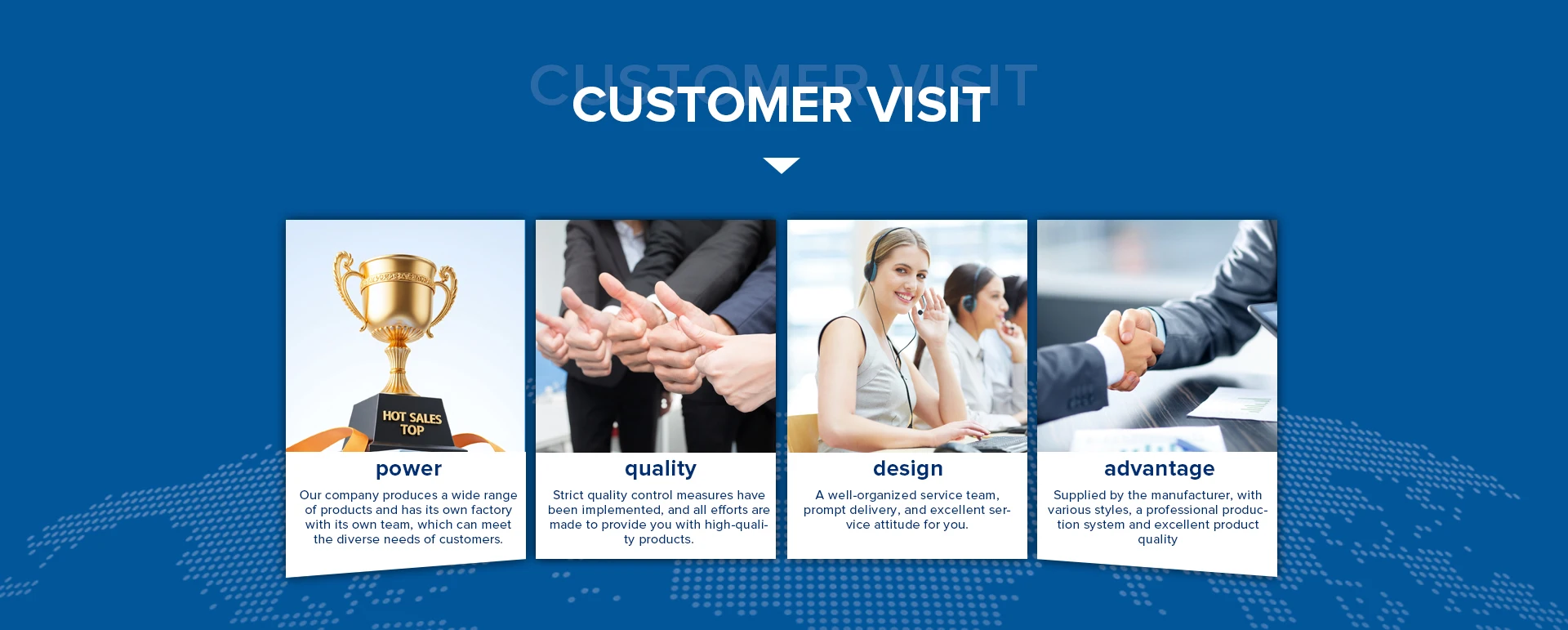 CUSTOMER VISIT

CUSTOMER VISIT

HOT SALES TOP

power

Our company produces a wide range of products and has its own factory with its own team, which can meet the diverse needs of customers.

quality

Strict quality control measures have been implemented, and all efforts are made to provide you with high-quality products.

design

A well-organized service team, prompt delivery, and excellent service attitude for you.

advantage

Supplied by the manufacturer, with various styles, a professional production system and excellent product quality